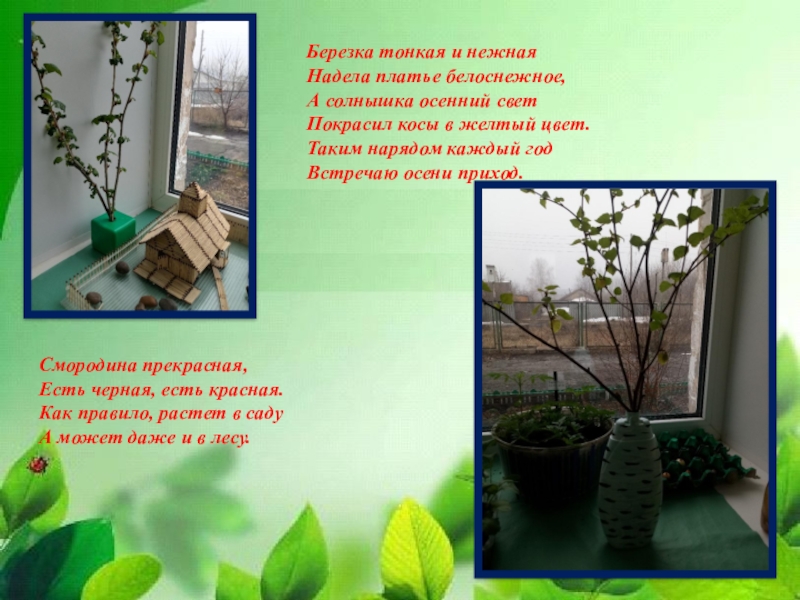 Березка тонкая и нежная
Надела платье белоснежное,
А солнышка осенний свет
Покрасил косы в желтый цвет.
Таким нарядом каждый год
Встречаю осени приход.

Смородина прекрасная,
Есть черная, есть красная.
Как правило, растет в саду
А может даже и в лесу.